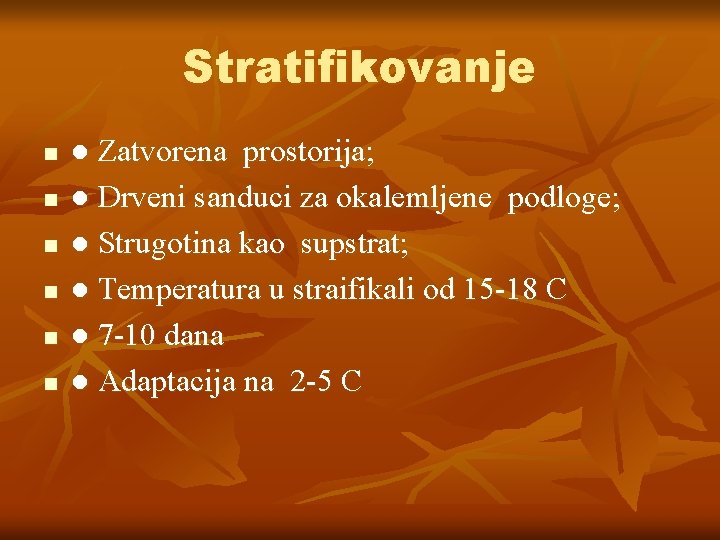 Stratifikovanje

- ● Zatvorena prostorija;
- ● Drveni sanduci za okalemljene podloge;
- ● Strugotina kao supstrat;
- ● Temperatura u straifikali od 15-18 C
- ● 7-10 dana
- ● Adaptacija na 2-5 C